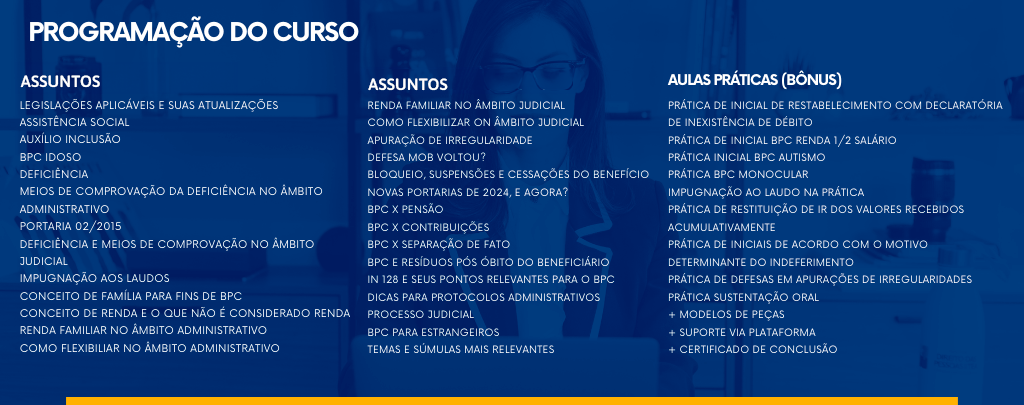 PROGRAMAÇÃO DO CURSO

ASSUNTOS
LEGISLAÇÕES APLICÁVEIS E SUAS ATUALIZAÇÕES
ASSISTÊNCIA SOCIAL
AUXÍLIO INCLUSÃO
BPC IDOSO
DEFICIÊNCIA
MEIOS DE COMPROVAÇÃO DA DEFICIÊNCIA NO ÂMBITO ADMINISTRATIVO
PORTARIA 02/2015
DEFICIÊNCIA E MEIOS DE COMPROVAÇÃO NO ÂMBITO JUDICIAL
IMPUGNAÇÃO AOS LAUDOS
CONCEITO DE FAMÍLIA PARA FINS DE BPC
CONCEITO DE RENDA E O QUE NÃO É CONSIDERADO RENDA
RENDA FAMILIAR NO ÂMBITO ADMINISTRATIVO
COMO FLEXIBILIAR NO ÂMBITO ADMINISTRATIVO

ASSUNTOS
RENDA FAMILIAR NO ÂMBITO JUDICIAL
COMO FLEXIBILIZAR ON ÂMBITO JUDICIAL
APURAÇÃO DE IRREGULARIDADE
DEFESA MOB VOLTOU?
BLOQUEIO, SUSPENSÕES E CESSAÇÕES DO BENEFÍCIO
NOVAS PORTARIAS DE 2024, E AGORA?
BPC X PENSÃO
BPC X CONTRIBUIÇÕES
BPC X SEPARAÇÃO DE FATO
BPC E RESÍDUOS PÓS ÓBITO DO BENEFICIÁRIO
IN 128 E SEUS PONTOS RELEVANTES PARA O BPC
DICAS PARA PROTOCOLOS ADMINISTRATIVOS
PROCESSO JUDICIAL
BPC PARA ESTRANGEIROS
TEMAS E SÚMULAS MAIS RELEVANTES

AULAS PRÁTICAS (BÔNUS)
PRÁTICA DE INICIAL DE RESTABELECIMENTO COM DECLARATÓRIA DE INEXISTÊNCIA DE DÉBITO
PRÁTICA DE INICIAL BPC RENDA 1/2 SALÁRIO
PRÁTICA INICIAL BPC AUTISMO
PRÁTICA BPC MONOCULAR
IMPUGNAÇÃO AO LAUDO NA PRÁTICA
PRÁTICA DE RESTITUIÇÃO DE IR DOS VALORES RECEBIDOS ACUMULATIVAMENTE
PRÁTICA DE INICIAIS DE ACORDO COM O MOTIVO DETERMINANTE DO INDEFERIMENTO
PRÁTICA DE DEFESAS EM APURAÇÕES DE IRREGULARIDADES
PRÁTICA SUSTENTAÇÃO ORAL
+ MODELOS DE PEÇAS
+ SUPORTE VIA PLATAFORMA
+ CERTIFICADO DE CONCLUSÃO